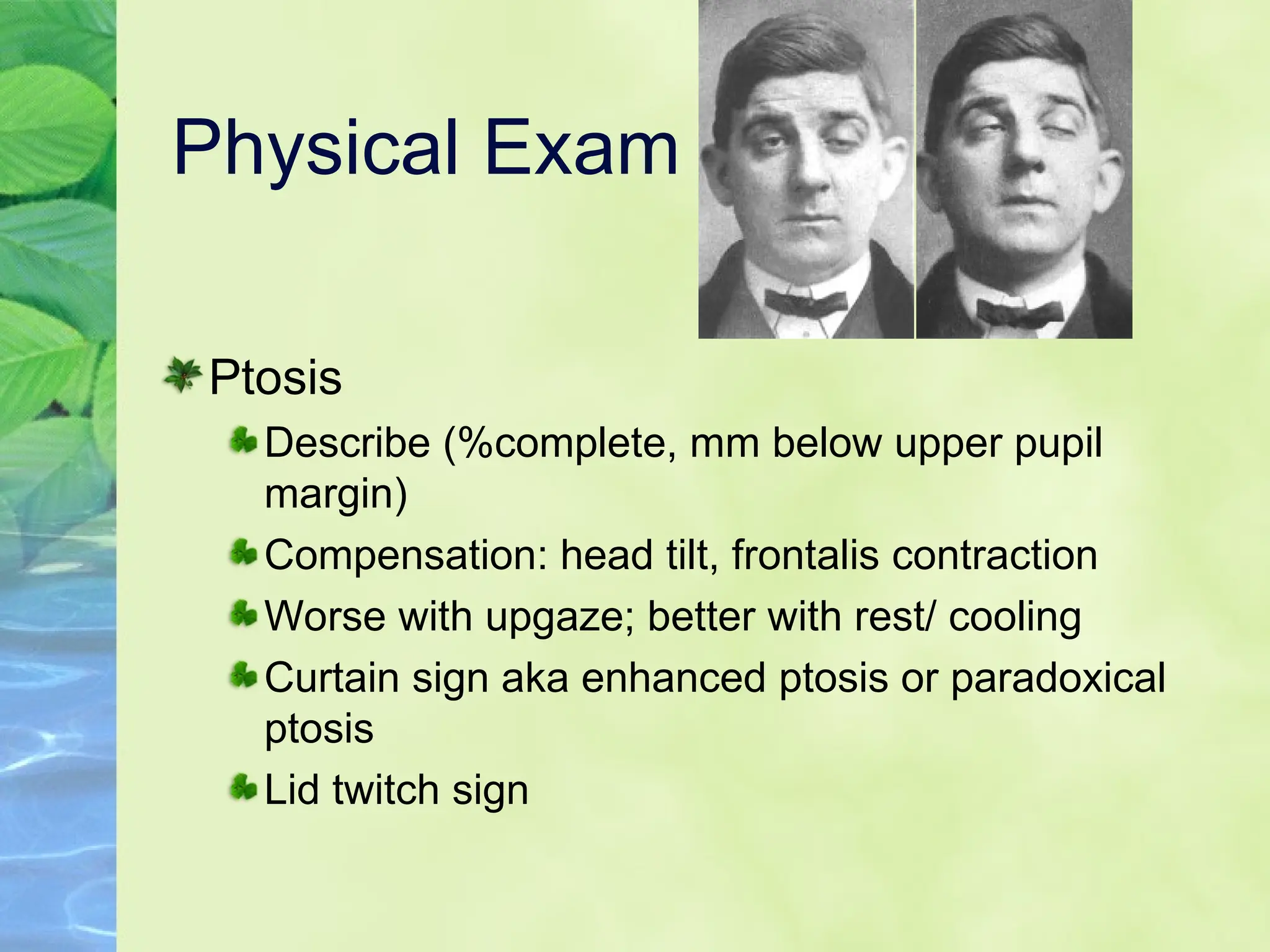 Physical Exam

Ptosis

Describe (%complete, mm below upper pupil margin)

Compensation: head tilt, frontalis contraction

Worse with upgaze; better with rest/ cooling

Curtain sign aka enhanced ptosis or paradoxical ptosis

Lid twitch sign